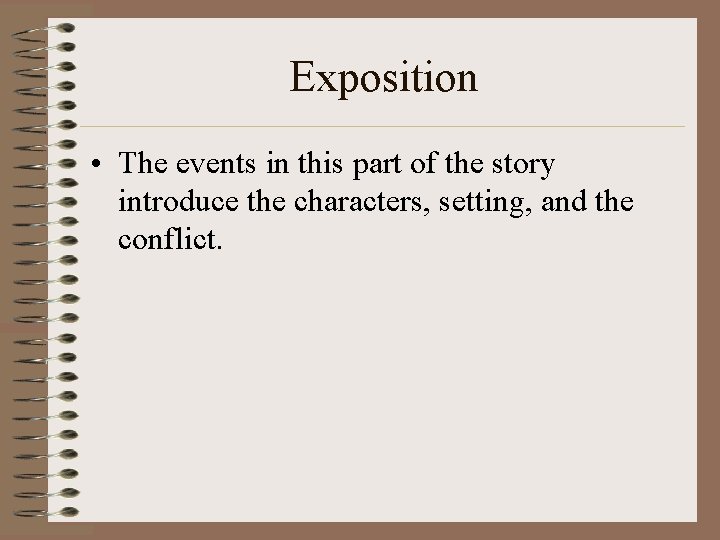 Exposition

• The events in this part of the story introduce the characters, setting, and the conflict.